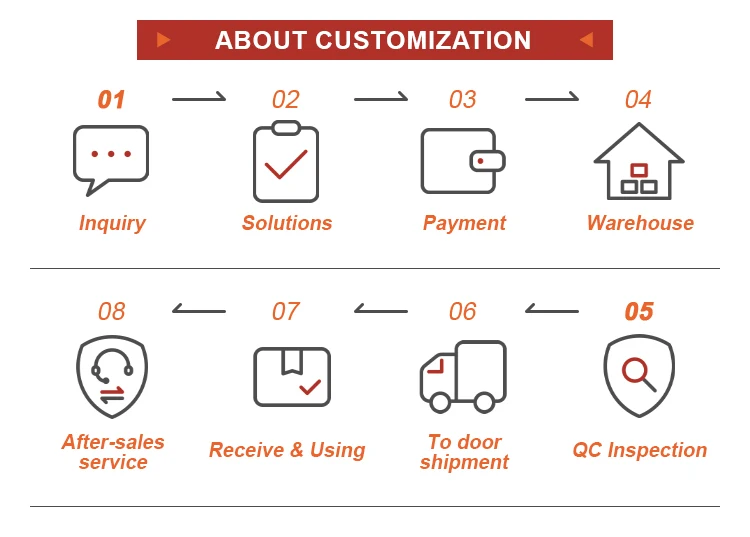 ABOUT CUSTOMIZATION

01
Inquiry

02
Solutions

03
Payment

04
Warehouse

08
After-sales service

07
Receive & Using

06
To door shipment

05
QC Inspection